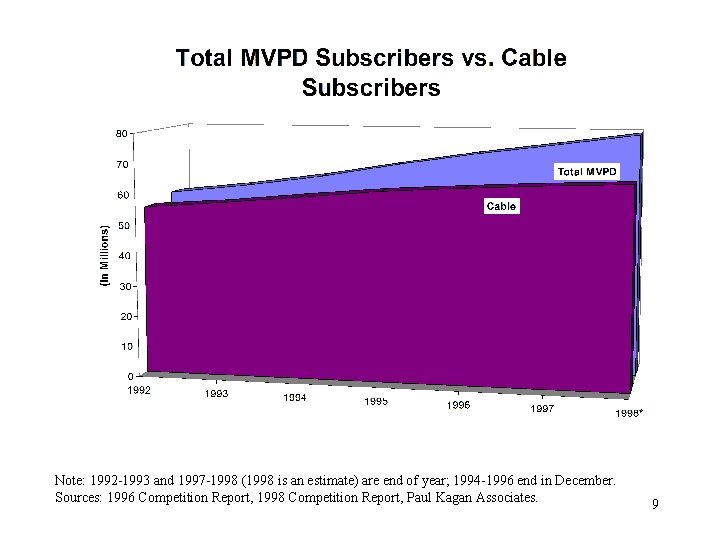 Total MVPD Subscribers vs. Cable Subscribers

80
70
60
50
40
30
20
10
0

(In Millions)

Total MVPD

Cable

1992
1993
1994
1995
1996
1997
1998*

Note: 1992-1993 and 1997-1998 (1998 is an estimate) are end of year; 1994-1996 end in December.
Sources: 1996 Competition Report, 1998 Competition Report, Paul Kagan Associates.

9